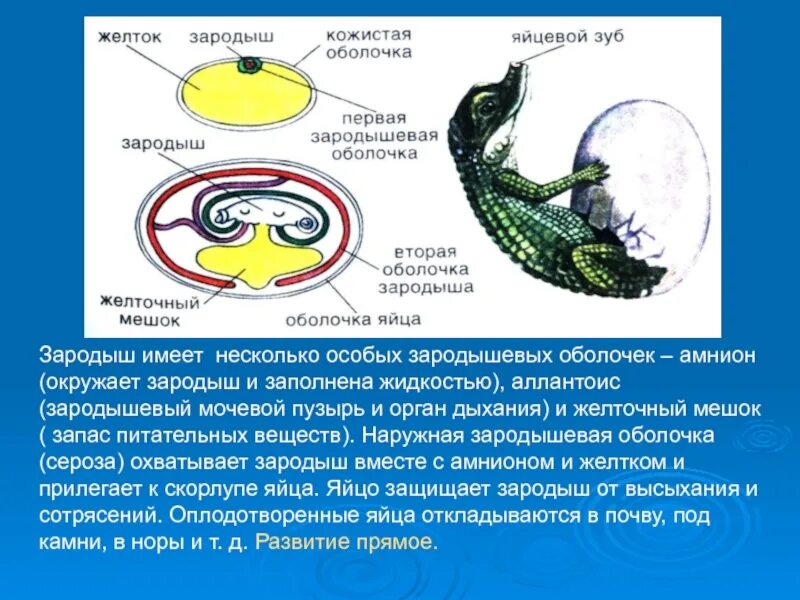 желток
зародыш
кожистая оболочка
яйцевой зуб
первая зародышевая оболочка
зародыш
вторая оболочка зародыша
желточный мешок
оболочка яйца

Зародыш имеет несколько особых зародышевых оболочек – амнион (окружает зародыш и заполнена жидкостью), аллантоис (зародышевый мочевой пузырь и орган дыхания) и желточный мешок ( запас питательных веществ). Наружная зародышевая оболочка (сероза) охватывает зародыш вместе с амнионом и желтком и прилегает к скорлупе яйца. Яйцо защищает зародыш от высыхания и сотрясений. Оплодотворенные яйца откладываются в почву, под камни, в норы и т. д. Развитие прямое.